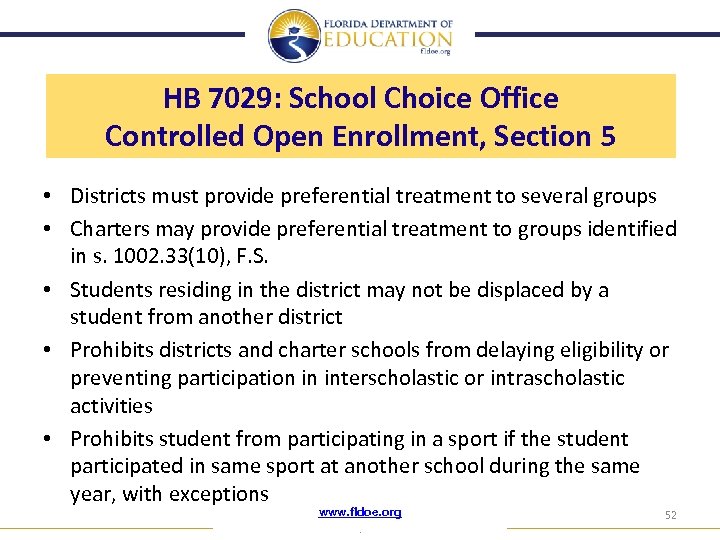 FLORIDA DEPARTMENT OF
EDUCATION
fldoe.org

HB 7029: School Choice Office
Controlled Open Enrollment, Section 5

• Districts must provide preferential treatment to several groups
• Charters may provide preferential treatment to groups identified in s. 1002.33(10), F.S.
• Students residing in the district may not be displaced by a student from another district
• Prohibits districts and charter schools from delaying eligibility or preventing participation in interscholastic or intrascholastic activities
• Prohibits student from participating in a sport if the student participated in same sport at another school during the same year, with exceptions

www.fldoe.org

52